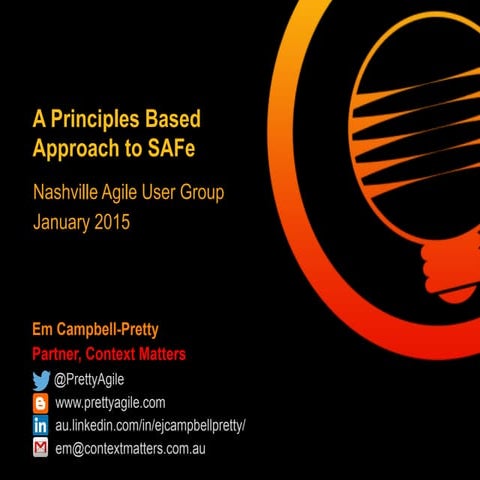 A Principles Based Approach to SAFe

Nashville Agile User Group
January 2015

Em Campbell-Pretty
Partner, Context Matters

@PrettyAgile
www.prettyagile.com
au.linkedin.com/in/ejcampbellpretty/
em@contextmatters.com.au